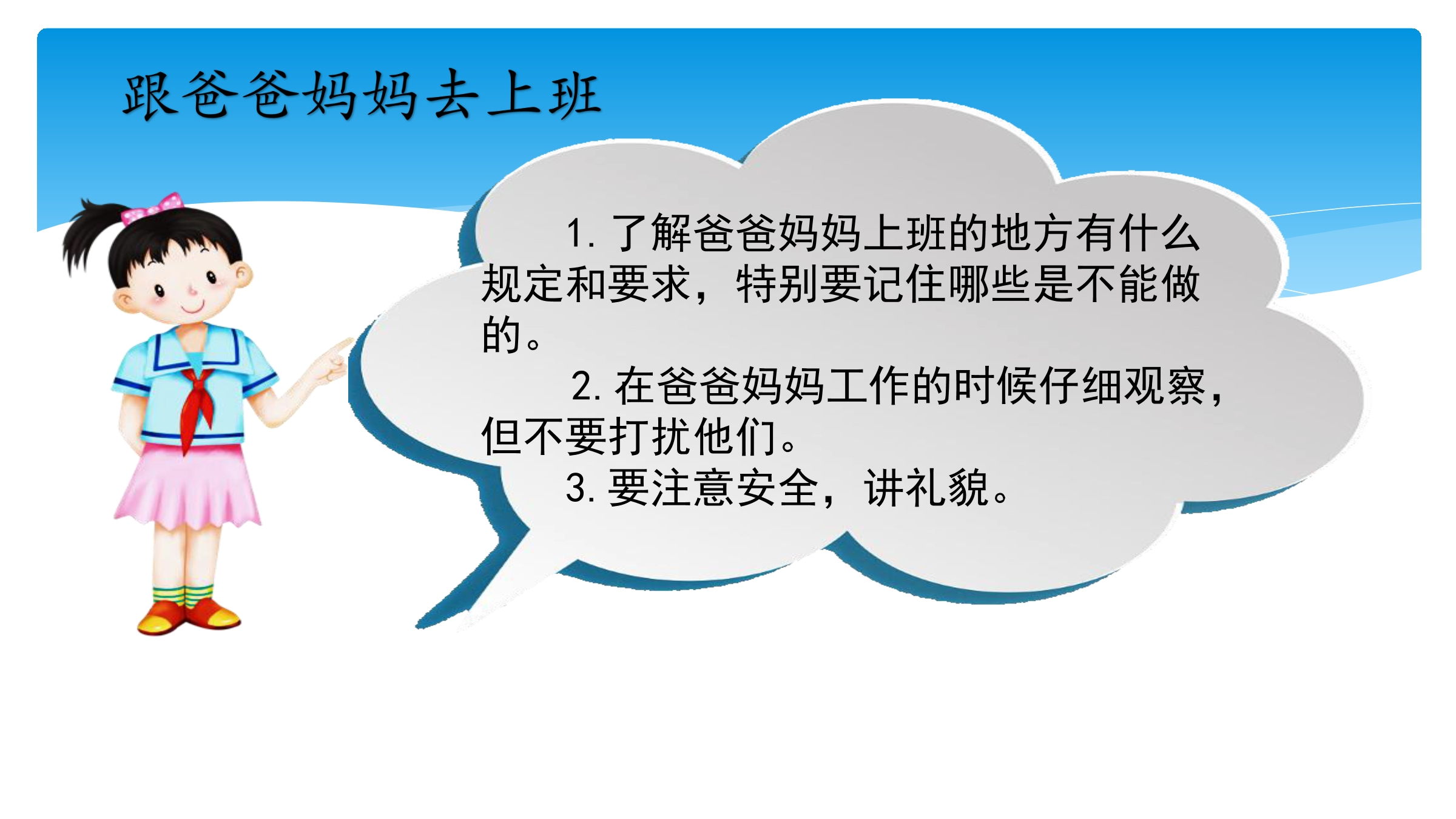 跟爸爸妈妈去上班

1. 了解爸爸妈妈上班的地方有什么规定和要求，特别要记住哪些是不能做的。

2. 在爸爸妈妈工作的时候仔细观察，但不要打扰他们。

3. 要注意安全，讲礼貌。